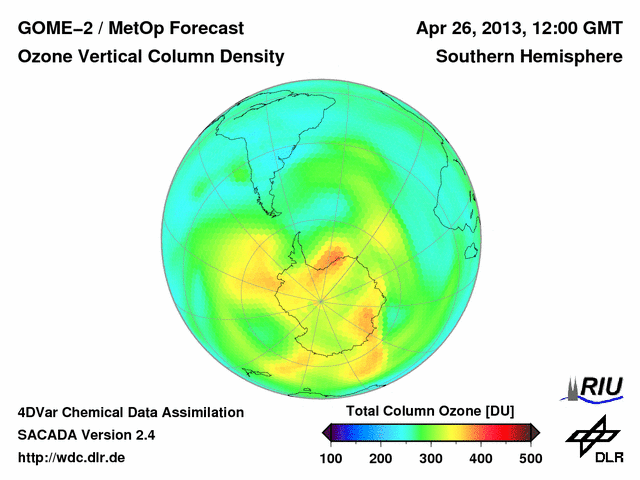 GOME–2 / MetOp Forecast
Ozone Vertical Column Density

Apr 26, 2013, 12:00 GMT
Southern Hemisphere

4DVar Chemical Data Assimilation
SACADA Version 2.4
http://wdc.dlr.de

Total Column Ozone [DU]
100 200 300 400 500

RIU

DLR